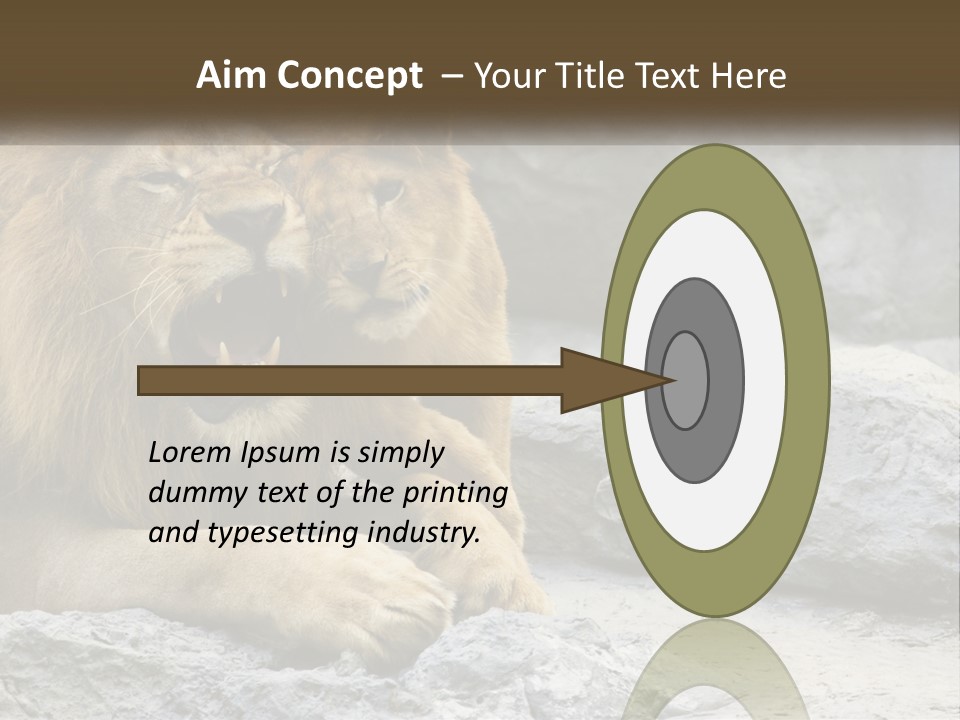 Aim Concept – Your Title Text Here

Lorem Ipsum is simply dummy text of the printing and typesetting industry.